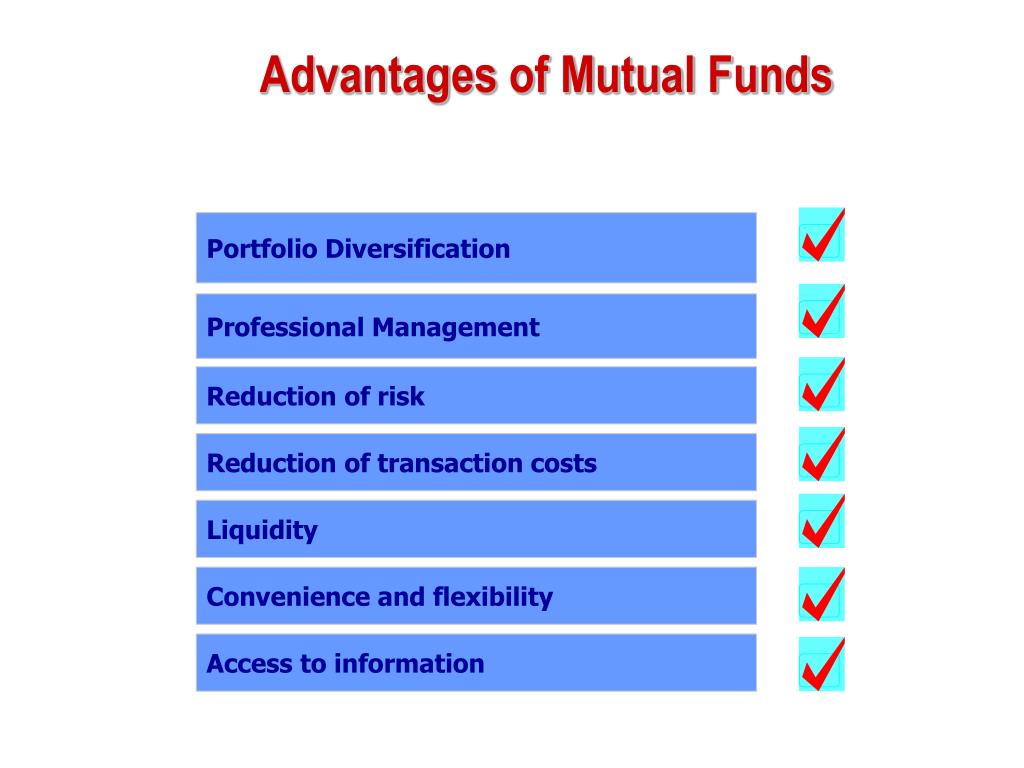 Advantages of Mutual Funds

Portfolio Diversification

Professional Management

Reduction of risk

Reduction of transaction costs

Liquidity

Convenience and flexibility

Access to information